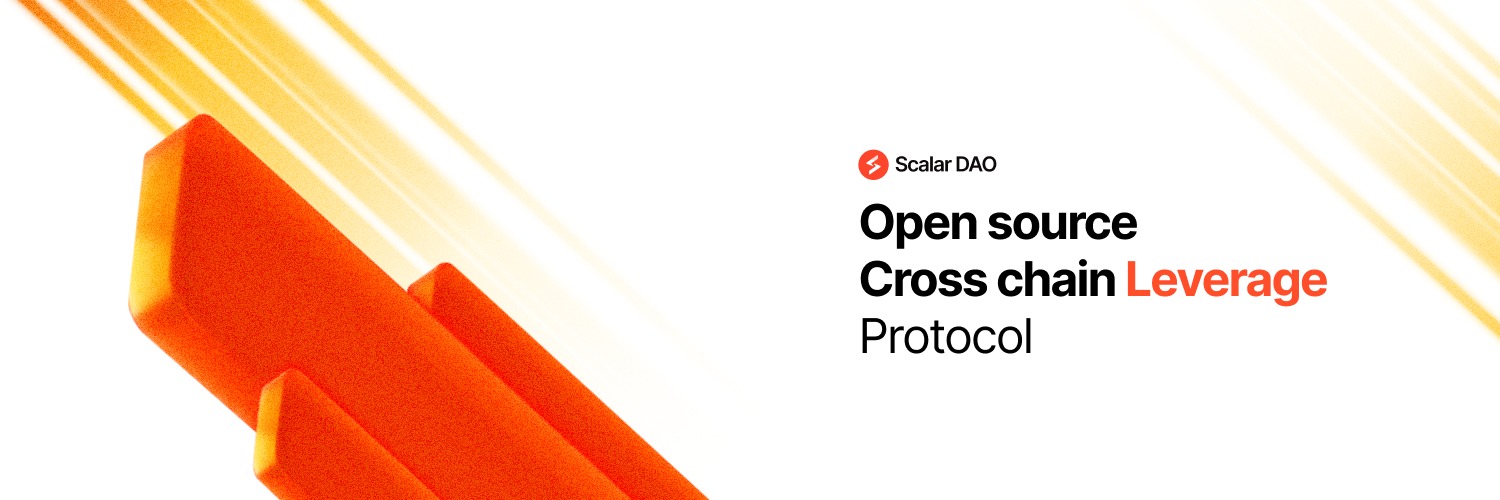 Scalar DAO

Open source
Cross chain Leverage
Protocol